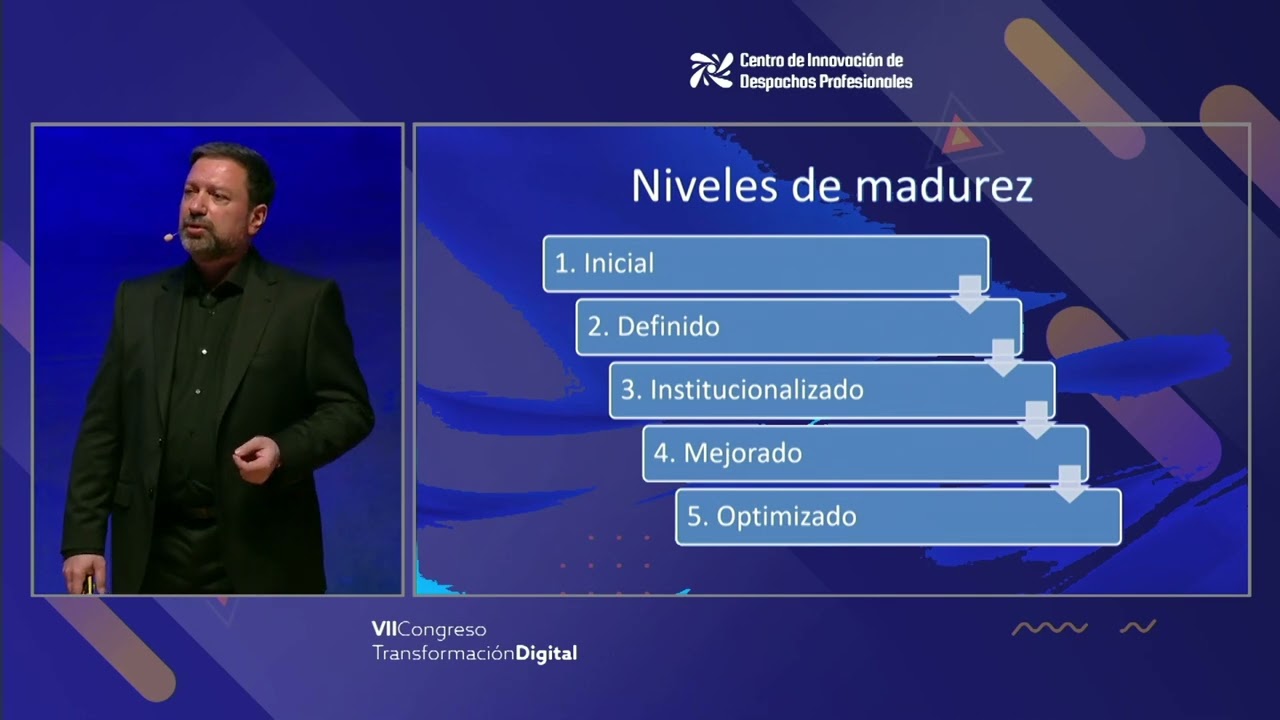 Centro de Innovación de Despachos Profesionales

Niveles de madurez

1. Inicial

2. Definido

3. Institucionalizado

4. Mejorado

5. Optimizado

VIICongreso TransformaciónDigital